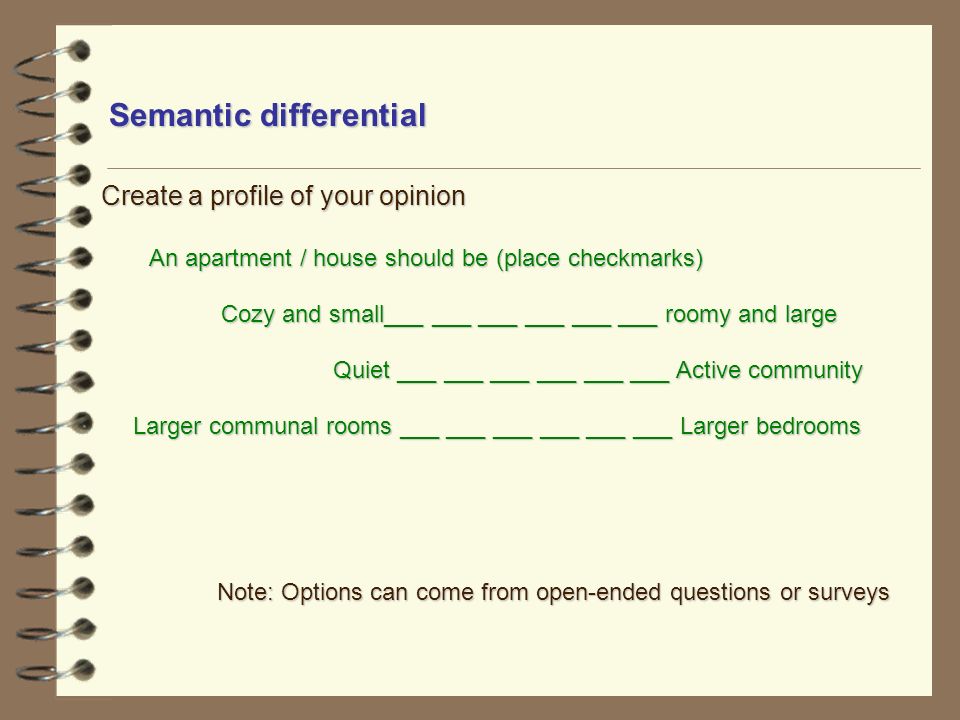 Semantic differential

Create a profile of your opinion

An apartment / house should be (place checkmarks)

Cozy and small___ ___ ___ ___ ___ ___ roomy and large

Quiet ___ ___ ___ ___ ___ ___ Active community

Larger communal rooms ___ ___ ___ ___ ___ ___ Larger bedrooms

Note: Options can come from open-ended questions or surveys